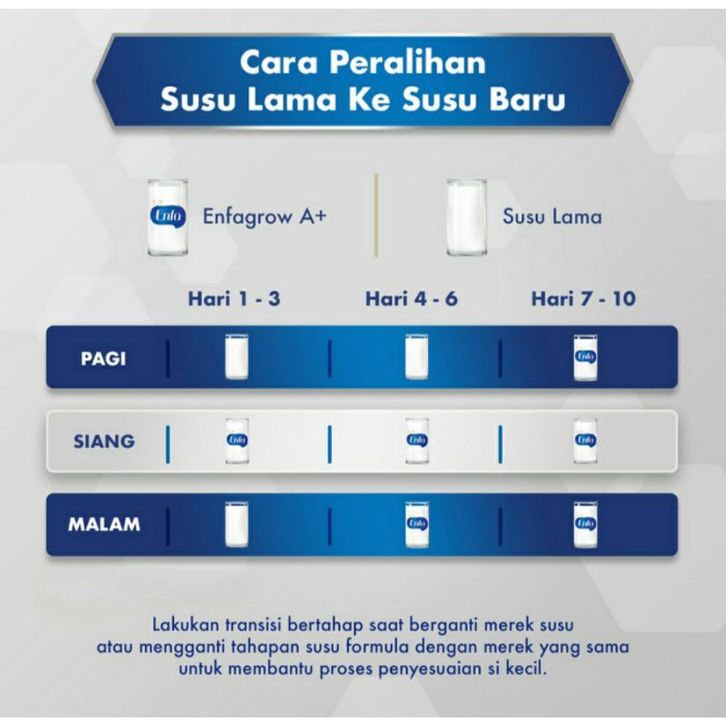 Cara Peralihan
Susu Lama Ke Susu Baru

Enfa Enfagrow A+

Susu Lama

| | Hari 1 - 3 | Hari 4 - 6 | Hari 7 - 10 |
|---|---|---|---|
| PAGI | | | Enfa |
| SIANG | Enfa | Enfa | Enfa |
| MALAM | | Enfa | Enfa |

Lakukan transisi bertahap saat berganti merek susu atau mengganti tahapan susu formula dengan merek yang sama untuk membantu proses penyesuaian si kecil.